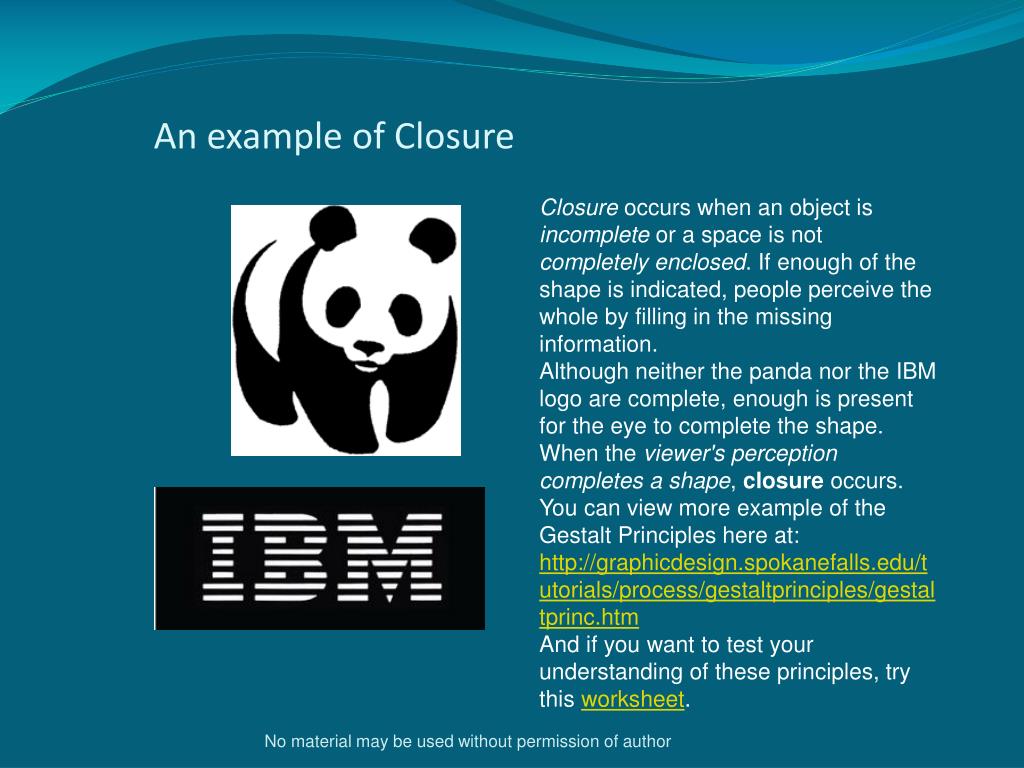 An example of Closure

IBM

Closure occurs when an object is incomplete or a space is not completely enclosed. If enough of the shape is indicated, people perceive the whole by filling in the missing information.
Although neither the panda nor the IBM logo are complete, enough is present for the eye to complete the shape. When the viewer's perception completes a shape, closure occurs.
You can view more example of the Gestalt Principles here at: http://graphicdesign.spokanefalls.edu/tutorials/process/gestaltprinciples/gestaltprinc.htm
And if you want to test your understanding of these principles, try this worksheet.

No material may be used without permission of author